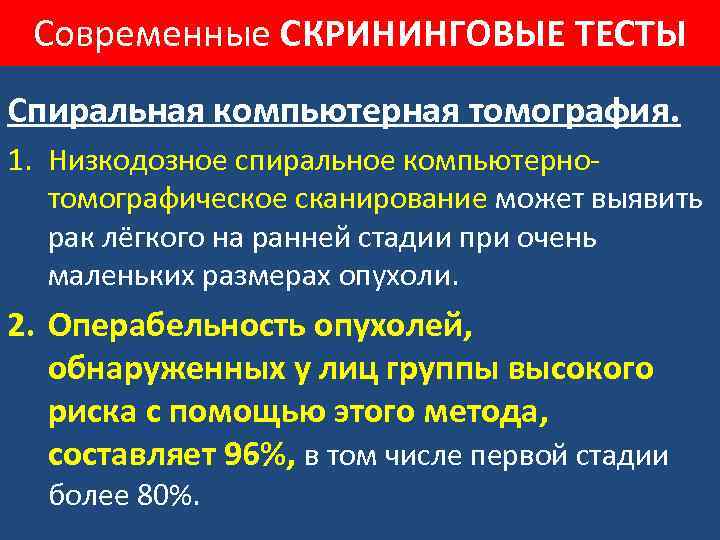 Современные СКРИНИНГОВЫЕ ТЕСТЫ

Спиральная компьютерная томография.

1. Низкодозное спиральное компьютерно-томографическое сканирование может выявить рак лёгкого на ранней стадии при очень маленьких размерах опухоли.

2. Операбельность опухолей, обнаруженных у лиц группы высокого риска с помощью этого метода, составляет 96%, в том числе первой стадии более 80%.